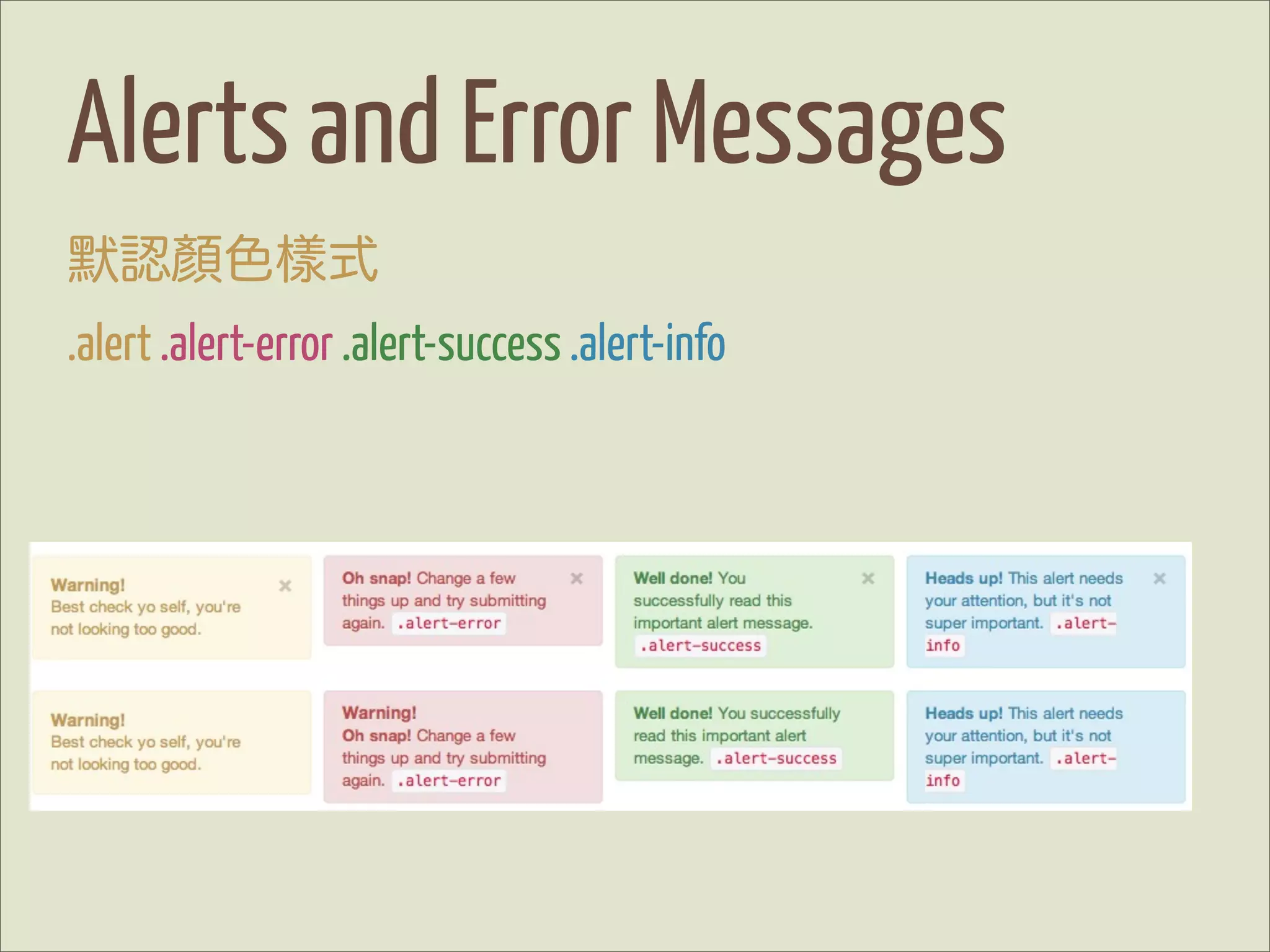 Alerts and Error Messages

默認顏色樣式

.alert .alert-error .alert-success .alert-info

Warning! Best check yo self, you're not looking too good. ×

Oh snap! Change a few things up and try submitting again. .alert-error ×

Well done! You successfully read this important alert message. .alert-success ×

Heads up! This alert needs your attention, but it's not super important. .alert-info ×

Warning! Best check yo self, you're not looking too good.

Warning! Oh snap! Change a few things up and try submitting again. .alert-error

Well done! You successfully read this important alert message. .alert-success

Heads up! This alert needs your attention, but it's not super important. .alert-info